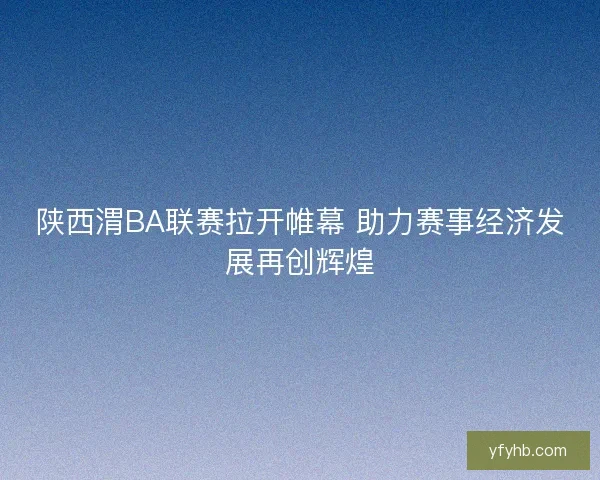 陕西渭BA联赛拉开帷幕 助力赛事经济发展再创辉煌

yfyhb.com